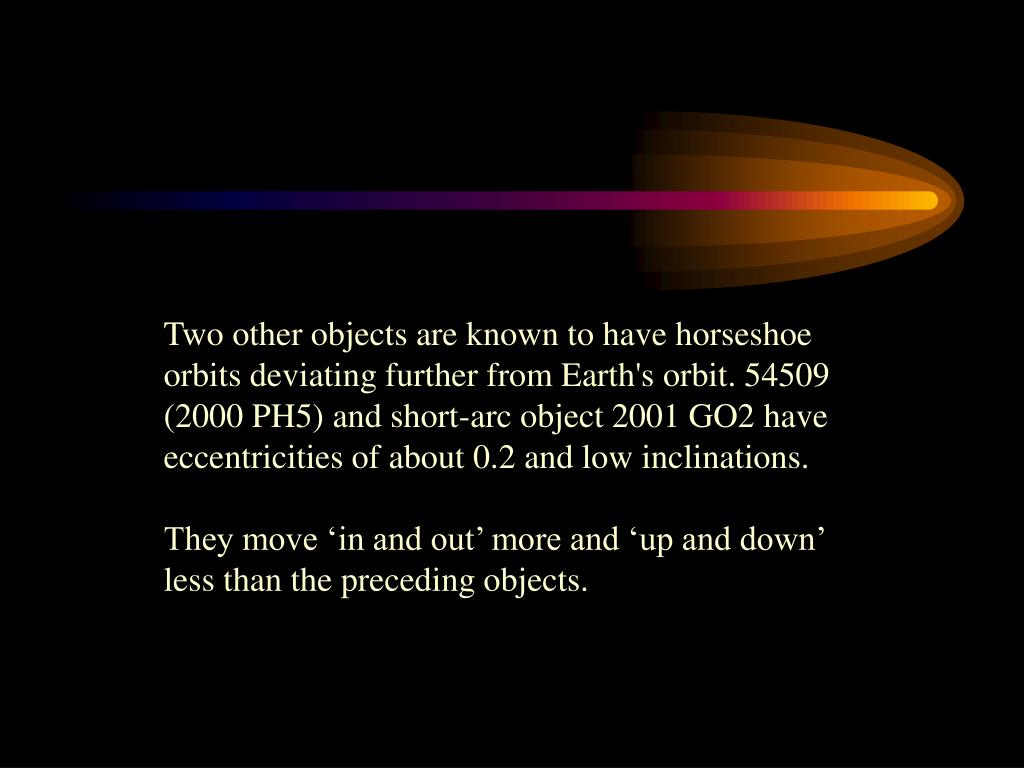 Two other objects are known to have horseshoe orbits deviating further from Earth's orbit. 54509 (2000 PH5) and short-arc object 2001 GO2 have eccentricities of about 0.2 and low inclinations.

They move ‘in and out’ more and ‘up and down’ less than the preceding objects.